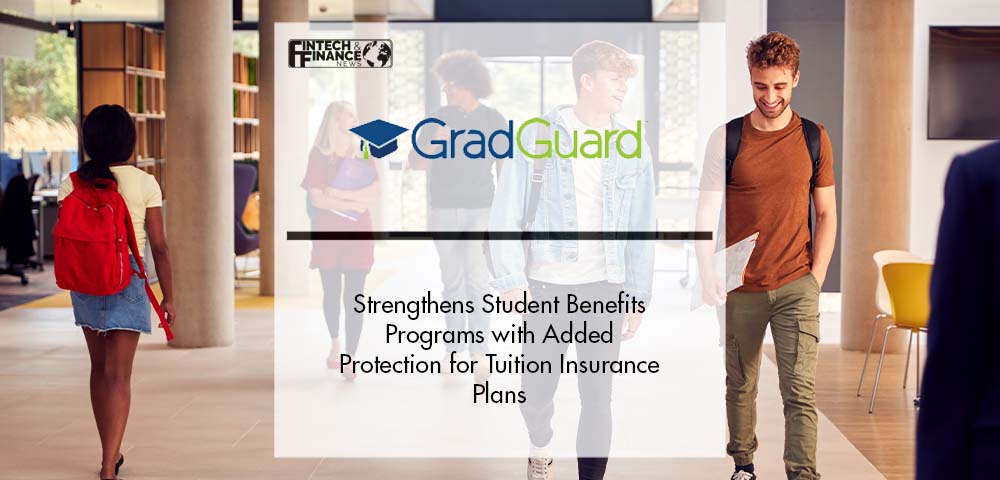 FINTECH & FINANCE NEWS

GradGuard

Strengthens Student Benefits Programs with Added Protection for Tuition Insurance Plans